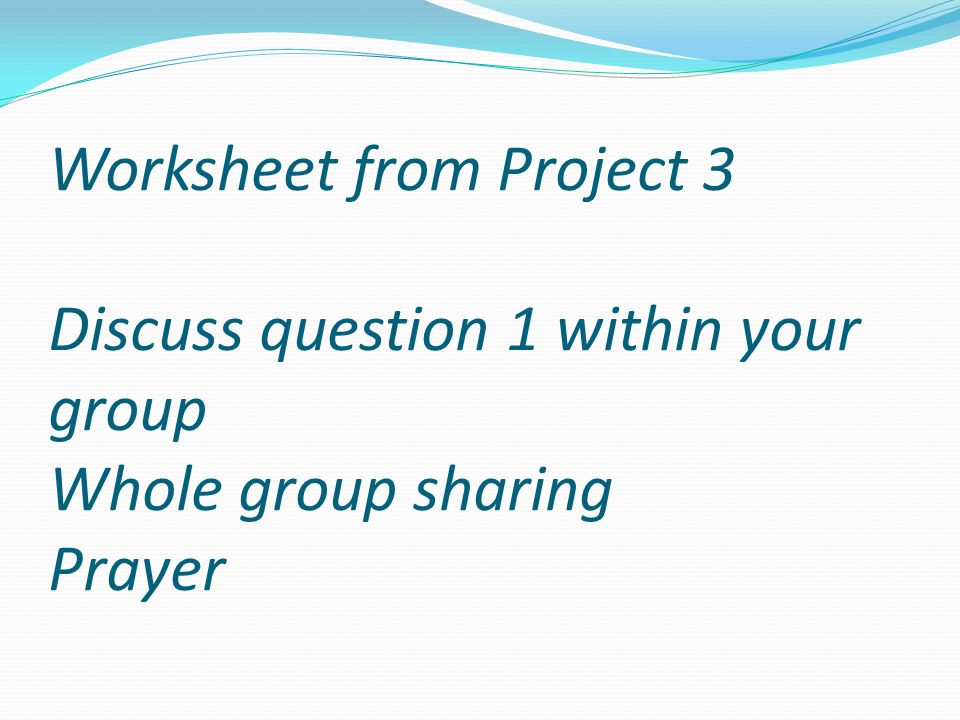 Worksheet from Project 3

Discuss question 1 within your group
Whole group sharing
Prayer